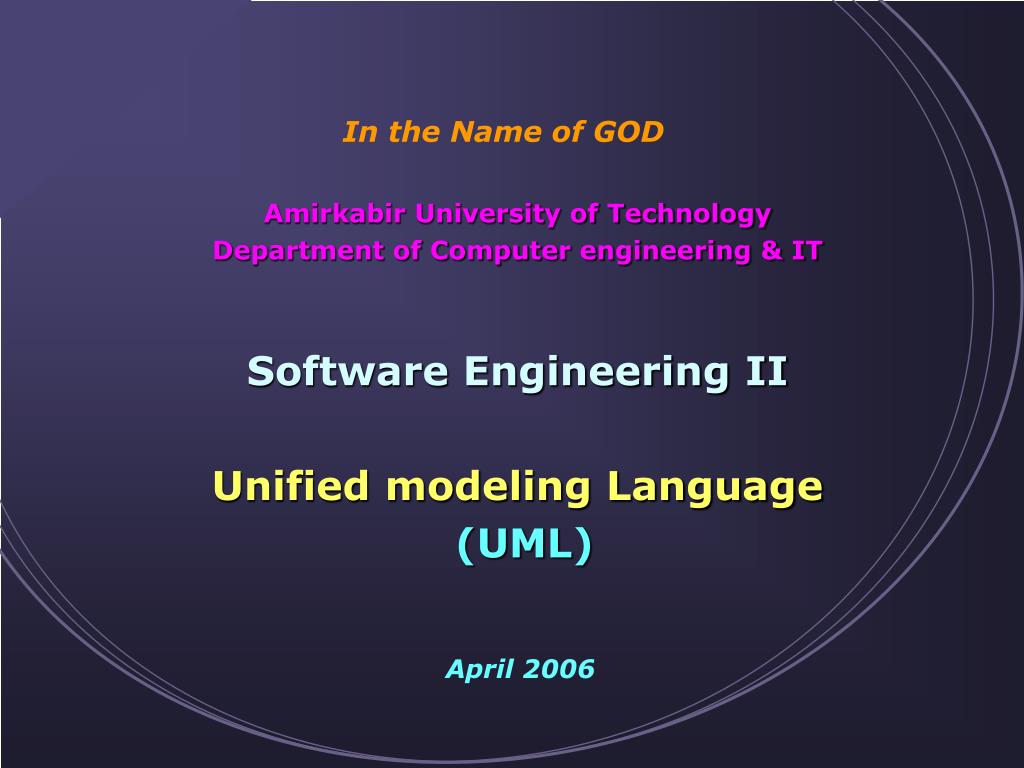 In the Name of GOD

Amirkabir University of Technology
Department of Computer engineering & IT

Software Engineering II

Unified modeling Language
(UML)

April 2006